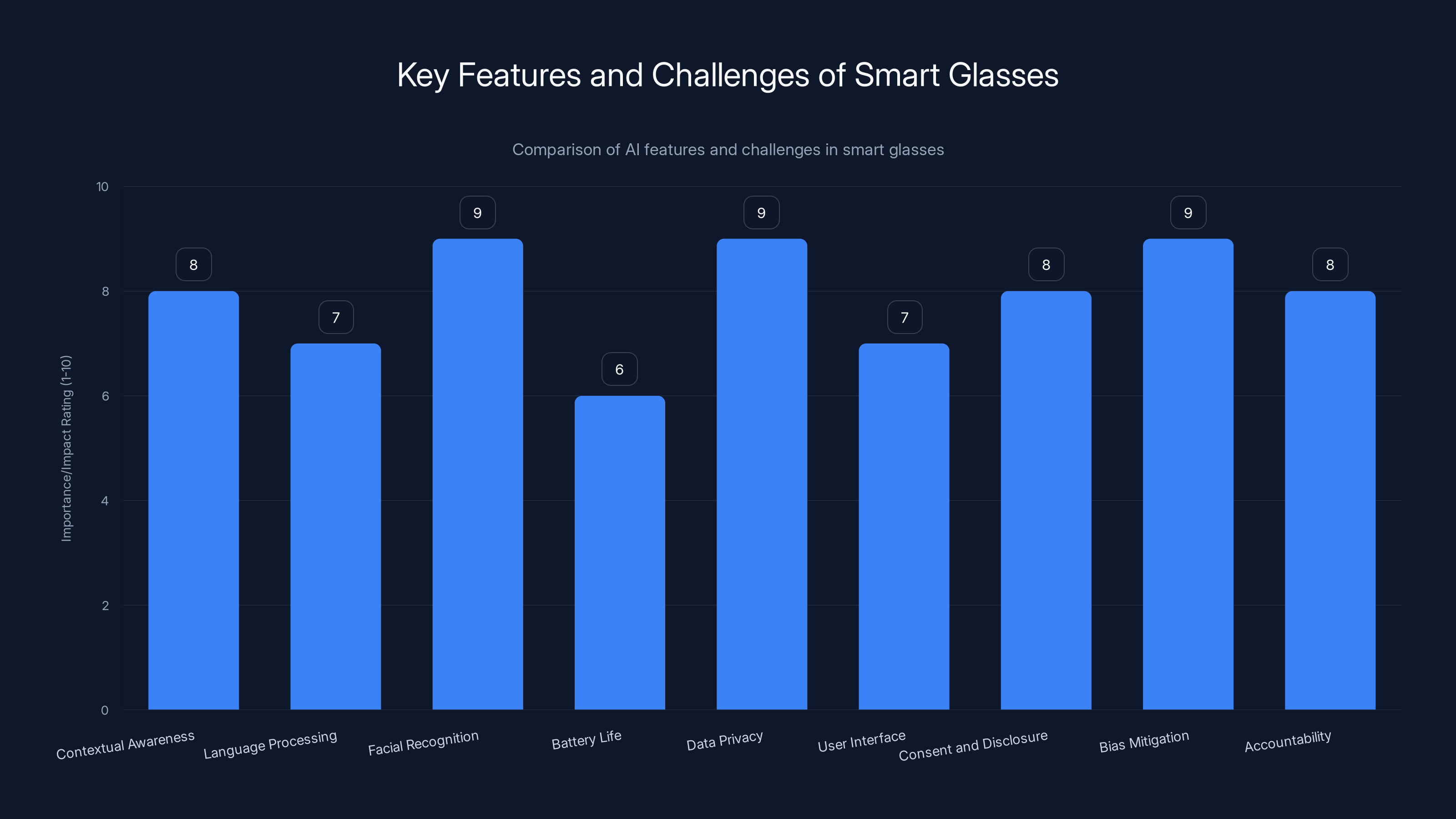 Key Features and Challenges of Smart Glasses

Comparison of AI features and challenges in smart glasses

Importance/Impact Rating (1-10)

10
8
6
4
2
0

8
7
9
6
9
7
8
9
8

Contextual Awareness
Language Processing
Facial Recognition
Battery Life
Data Privacy
User Interface
Consent and Disclosure
Bias Mitigation
Accountability